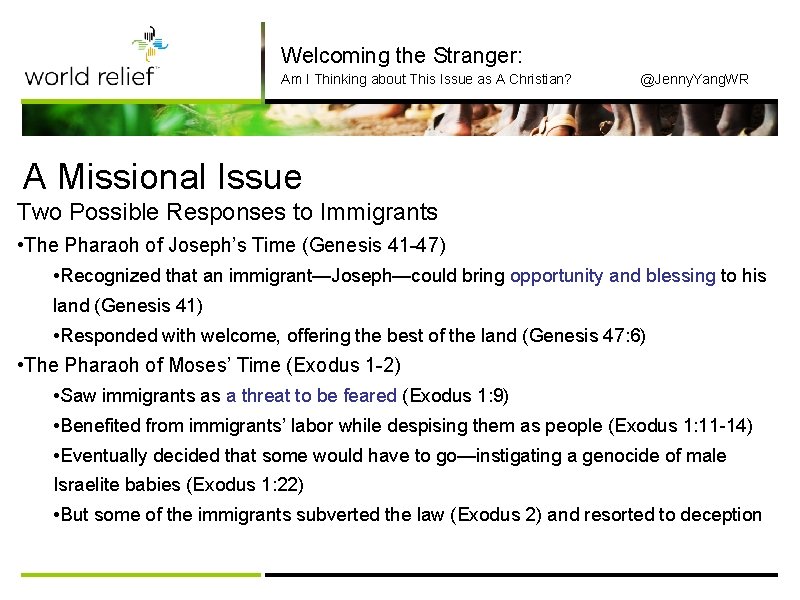 world relief™

Welcoming the Stranger:
Am I Thinking about This Issue as A Christian? @JennyYangWR

A Missional Issue
Two Possible Responses to Immigrants
•The Pharaoh of Joseph's Time (Genesis 41-47)
•Recognized that an immigrant—Joseph—could bring opportunity and blessing to his land (Genesis 41)
•Responded with welcome, offering the best of the land (Genesis 47:6)
•The Pharaoh of Moses' Time (Exodus 1-2)
•Saw immigrants as a threat to be feared (Exodus 1:9)
•Benefited from immigrants' labor while despising them as people (Exodus 1:11-14)
•Eventually decided that some would have to go—instigating a genocide of male Israelite babies (Exodus 1:22)
•But some of the immigrants subverted the law (Exodus 2) and resorted to deception